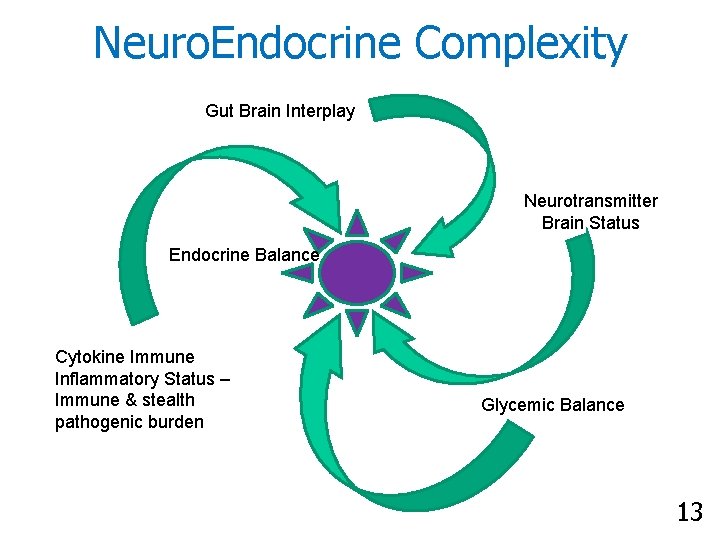 NeuroEndocrine Complexity

Gut Brain Interplay

Neurotransmitter Brain Status

Endocrine Balance

Cytokine Immune Inflammatory Status – Immune & stealth pathogenic burden

Glycemic Balance

13